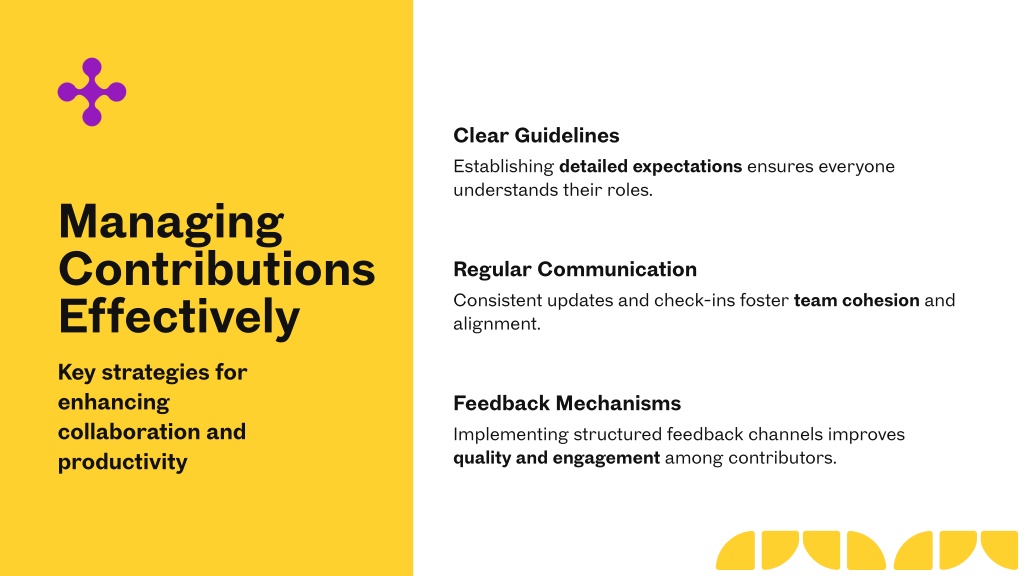 Managing Contributions Effectively

Key strategies for enhancing collaboration and productivity

Clear Guidelines

Establishing detailed expectations ensures everyone understands their roles.

Regular Communication

Consistent updates and check-ins foster team cohesion and alignment.

Feedback Mechanisms

Implementing structured feedback channels improves quality and engagement among contributors.